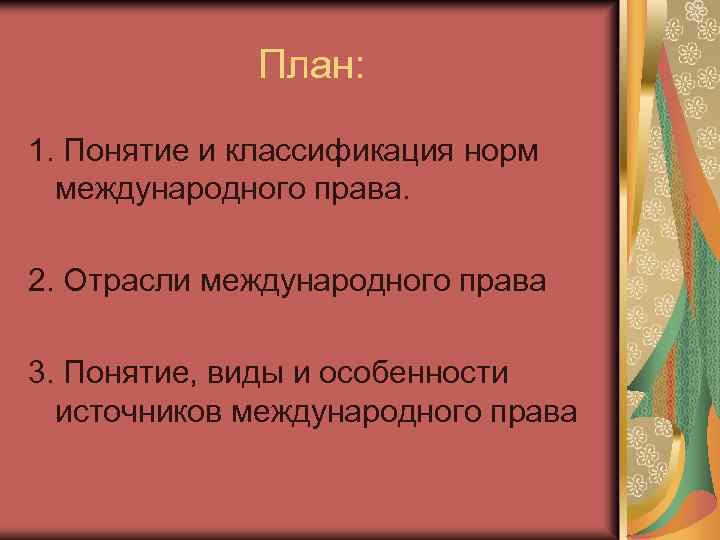 План:

1. Понятие и классификация норм международного права.

2. Отрасли международного права

3. Понятие, виды и особенности источников международного права